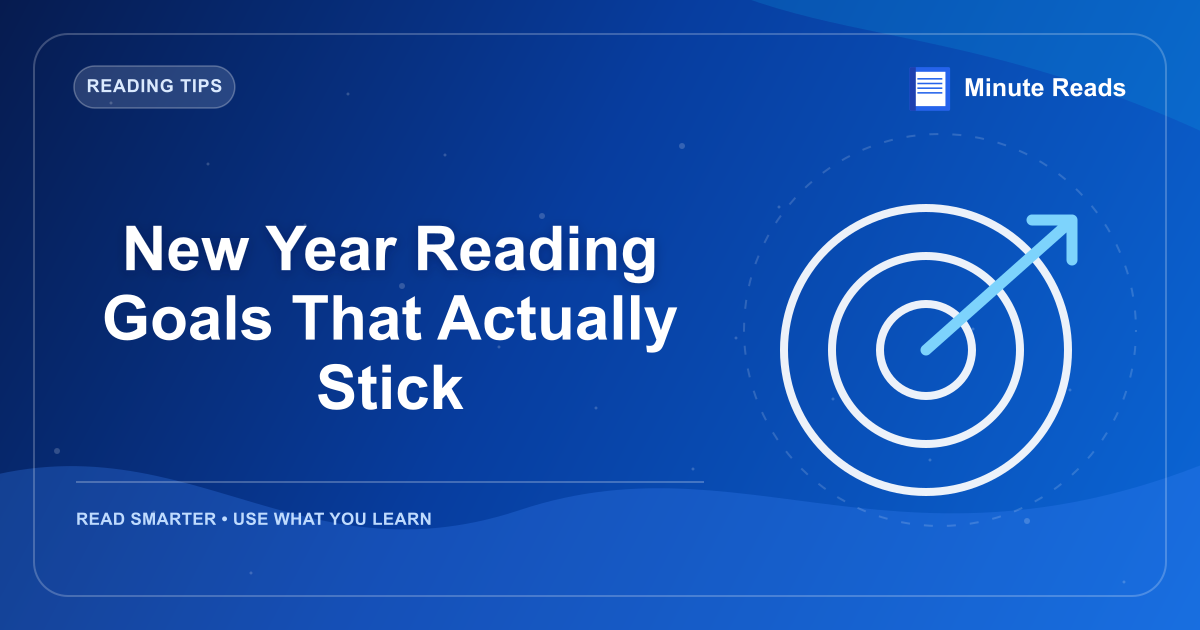 READING TIPS

Minute Reads

New Year Reading Goals That Actually Stick

READ SMARTER • USE WHAT YOU LEARN